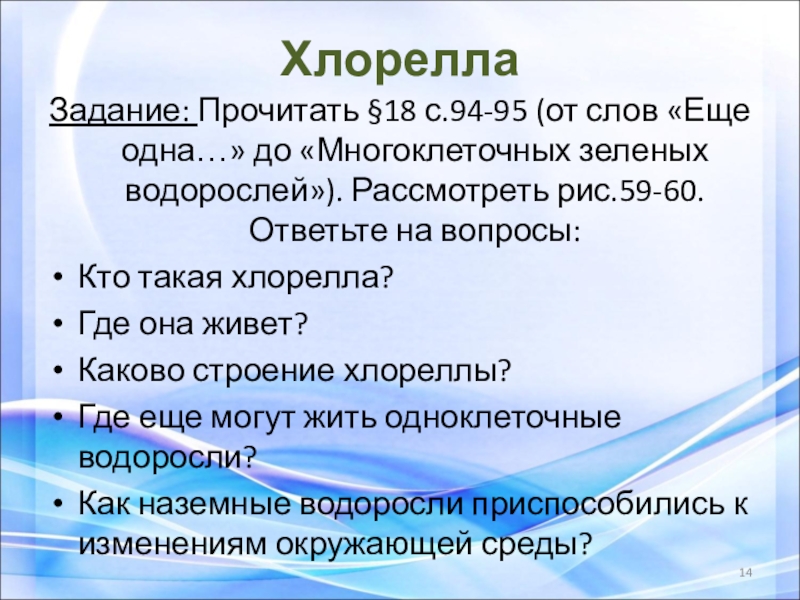 Хлорелла

Задание: Прочитать §18 с.94-95 (от слов «Еще одна…» до «Многоклеточных зеленых водорослей»). Рассмотреть рис.59-60. Ответьте на вопросы:

• Кто такая хлорелла?
• Где она живет?
• Каково строение хлореллы?
• Где еще могут жить одноклеточные водоросли?
• Как наземные водоросли приспособились к изменениям окружающей среды?

14